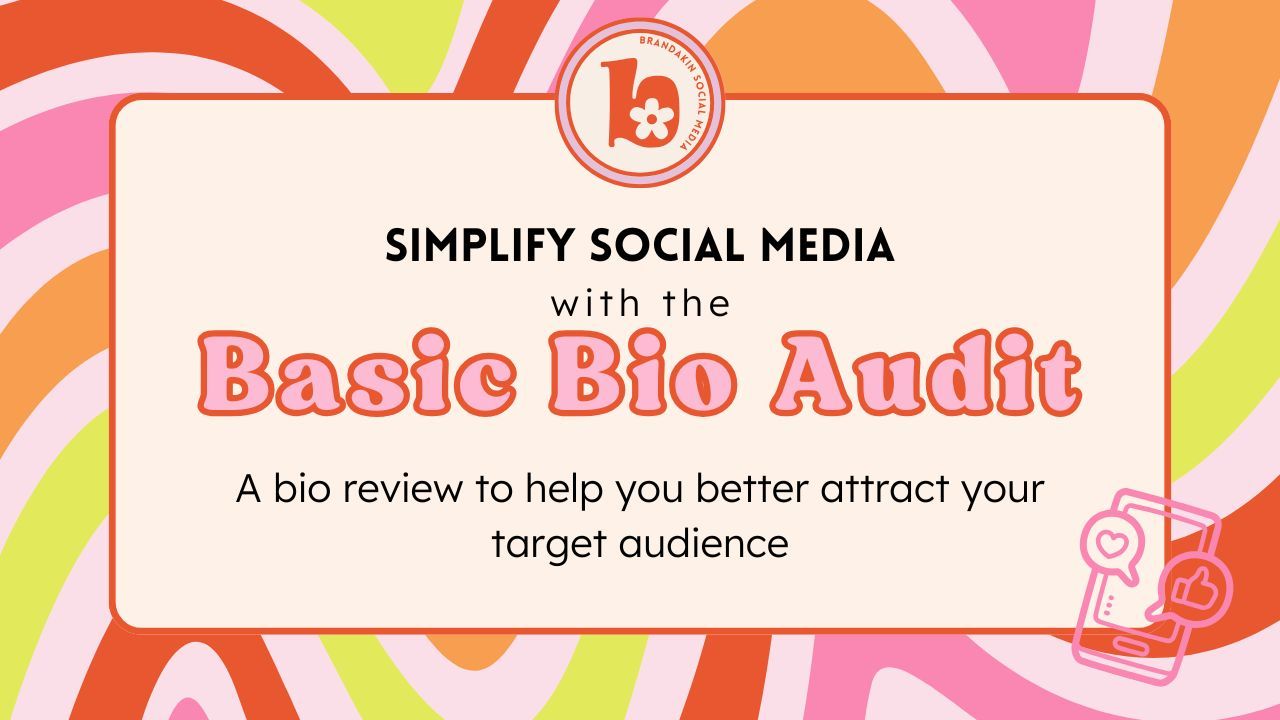 BRANDAKIN SOCIAL MEDIA

b

SIMPLIFY SOCIAL MEDIA

with the

Basic Bio Audit

A bio review to help you better attract your target audience